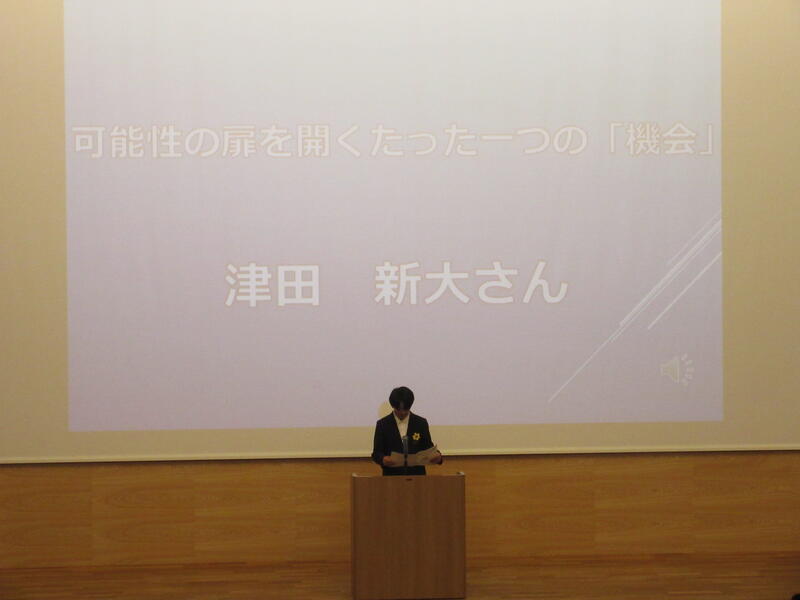 可能性の扉を開くたった一つの「機会」

津田　新大さん